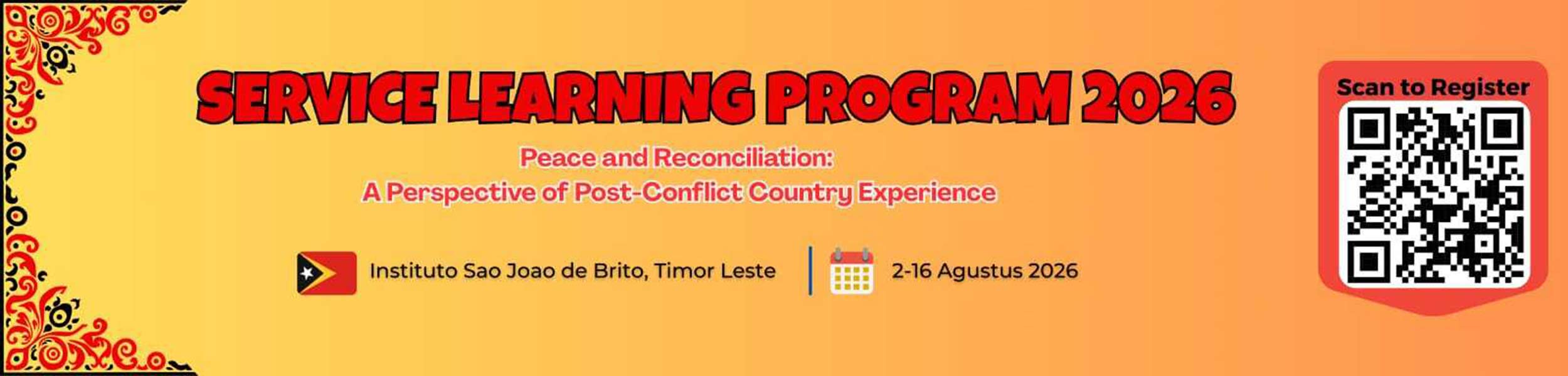 SERVICE LEARNING PROGRAM 2026

Peace and Reconciliation:
A Perspective of Post-Conflict Country Experience

Instituto Sao Joao de Brito, Timor Leste

2-16 Agustus 2026

Scan to Register